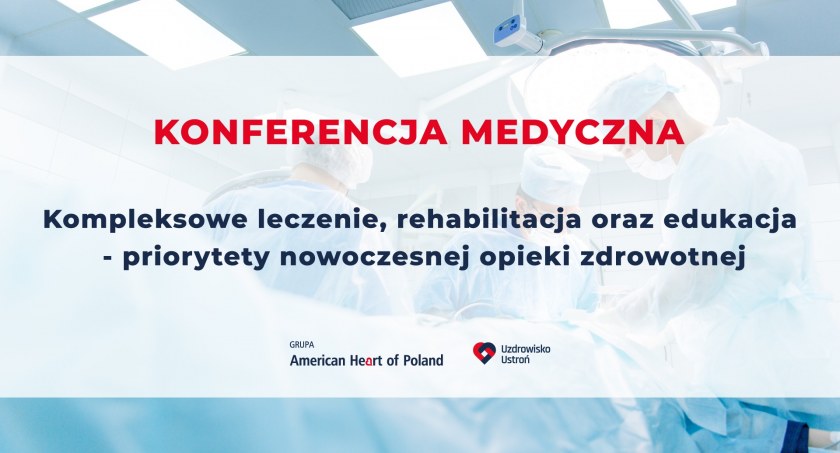 KONFERENCJA MEDYCZNA

Kompleksowe leczenie, rehabilitacja oraz edukacja - priorytety nowoczesnej opieki zdrowotnej

GRUPA
American Heart of Poland

Uzdrowisko
Ustroń